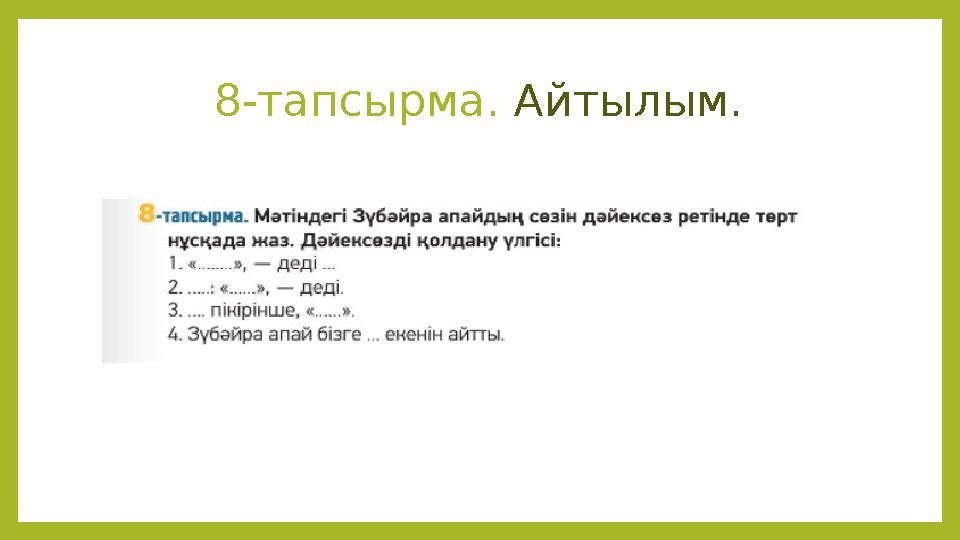 8-тапсырма. Айтылым.

8-тапсырма. Мәтіндегі Зүбәйра апайдың сөзін дәйексөз ретінде төрт нұсқада жаз. Дәйексөзді қолдану үлгісі:
1. «........», — деді ...
2. .....: «......», — деді.
3. .... пікірінше, «......».
4. Зүбәйра апай бізге ... екенін айтты.